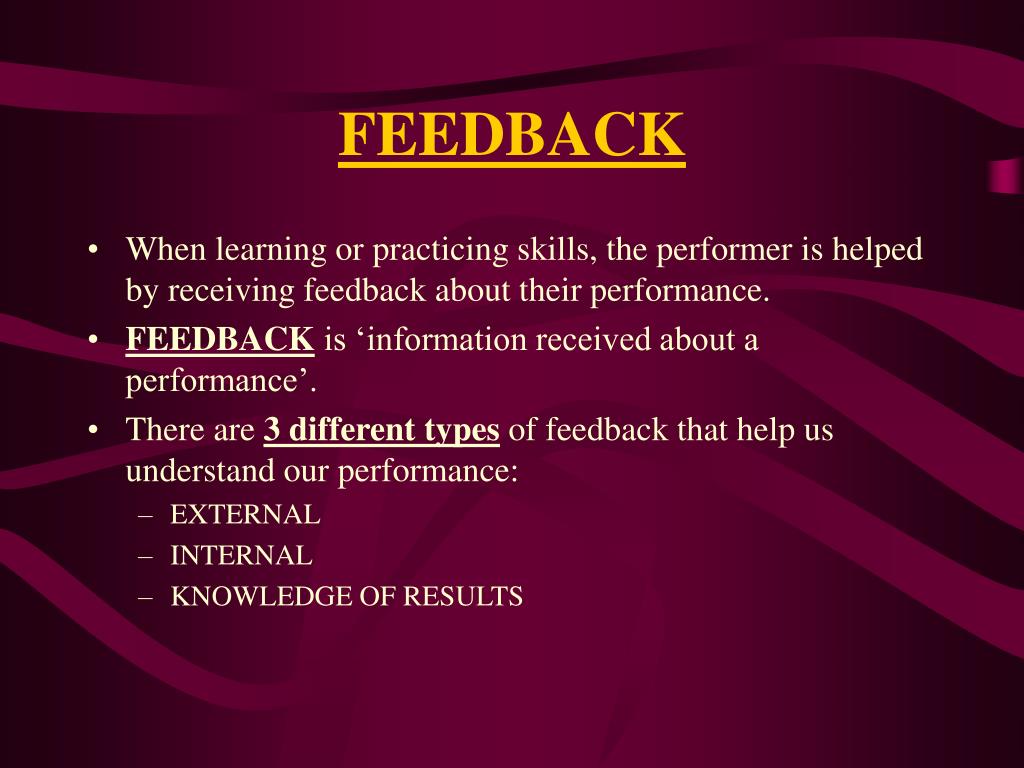 FEEDBACK

• When learning or practicing skills, the performer is helped by receiving feedback about their performance.
• FEEDBACK is ‘information received about a performance’.
• There are 3 different types of feedback that help us understand our performance:
– EXTERNAL
– INTERNAL
– KNOWLEDGE OF RESULTS